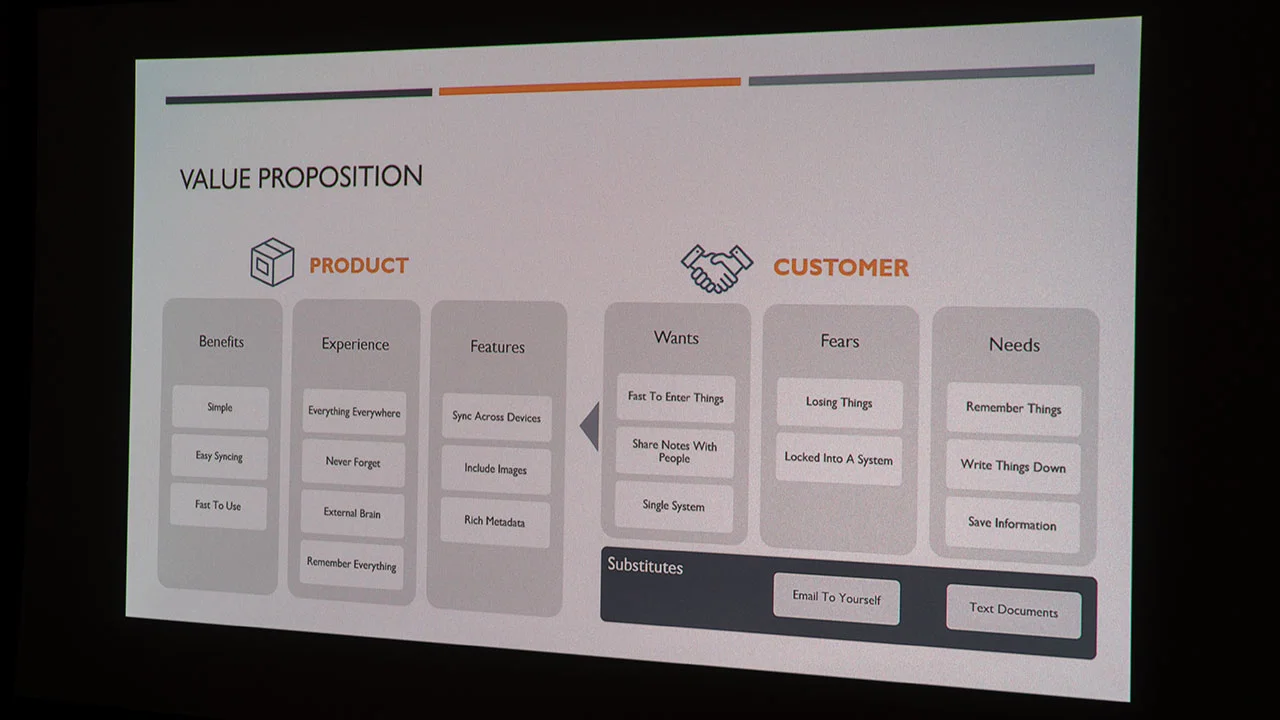 VALUE PROPOSITION

PRODUCT

Benefits

Simple

Easy Syncing

Fast To Use

Experience

Everything Everywhere

Never Forget

External Brain

Remember Everything

Features

Sync Across Devices

Include Images

Rich Metadata

CUSTOMER

Wants

Fast To Enter Things

Share Notes With People

Single System

Fears

Losing Things

Locked Into A System

Needs

Remember Things

Write Things Down

Save Information

Substitutes

Email To Yourself

Text Documents